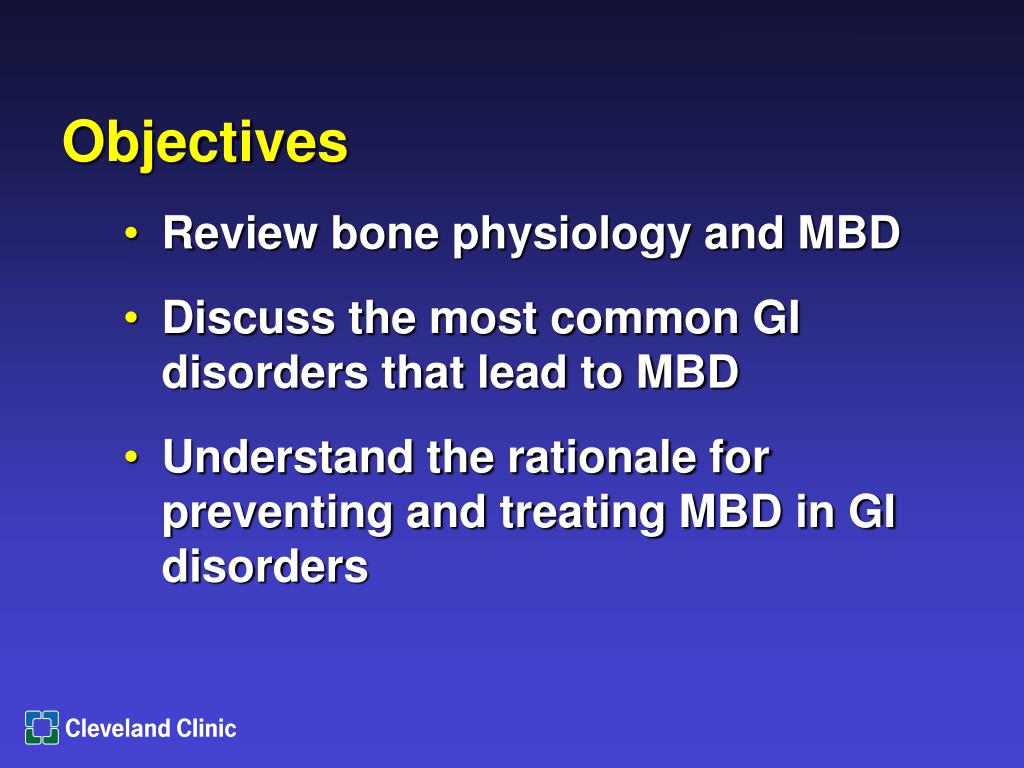 Objectives

• Review bone physiology and MBD
• Discuss the most common GI disorders that lead to MBD
• Understand the rationale for preventing and treating MBD in GI disorders

Cleveland Clinic